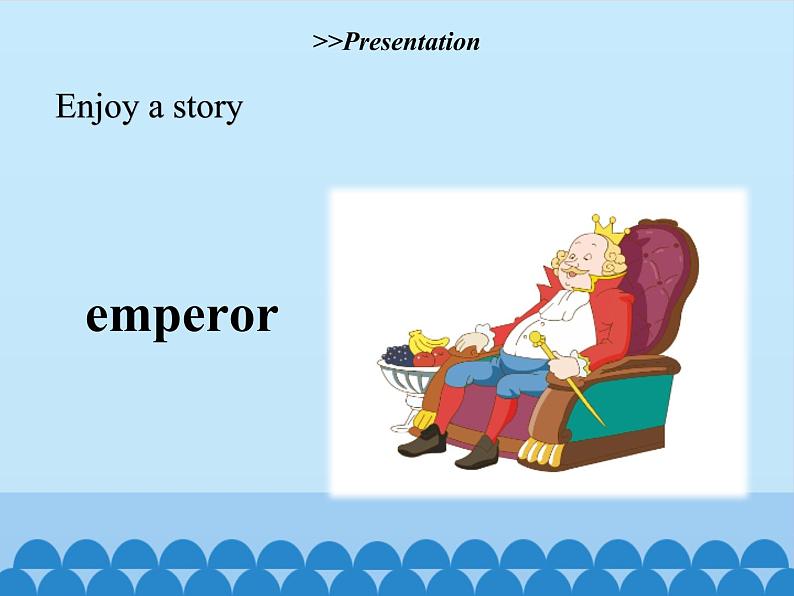 >>Presentation

Enjoy a story

emperor